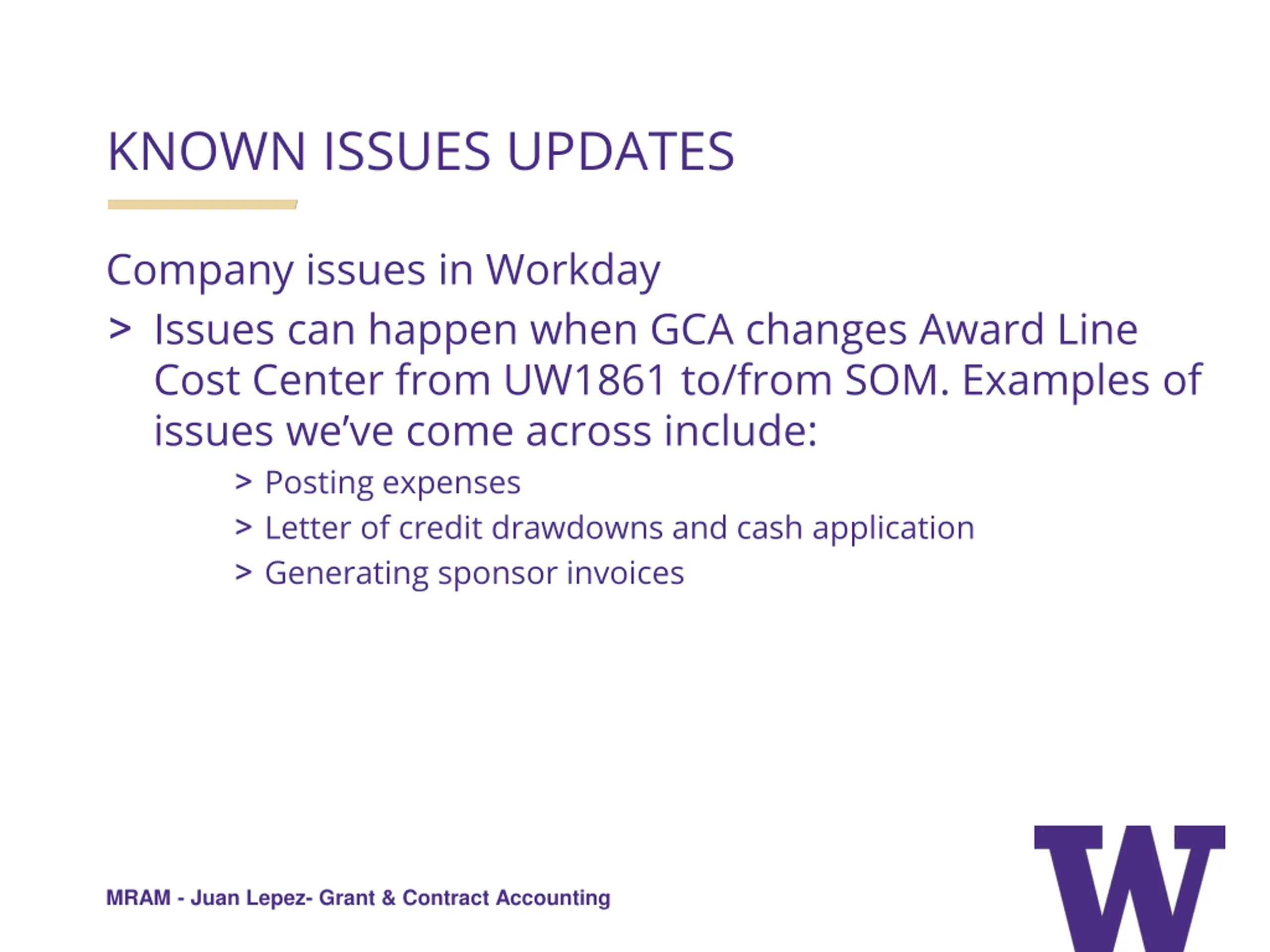 KNOWN ISSUES UPDATES

Company issues in Workday

> Issues can happen when GCA changes Award Line Cost Center from UW1861 to/from SOM. Examples of issues we've come across include:

> Posting expenses
> Letter of credit drawdowns and cash application
> Generating sponsor invoices

MRAM - Juan Lepez- Grant & Contract Accounting

W